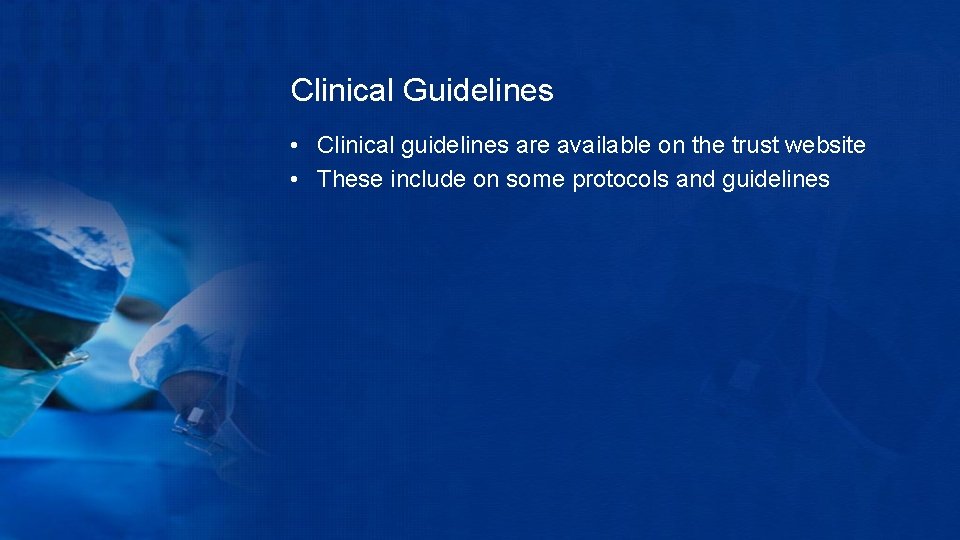 Clinical Guidelines

• Clinical guidelines are available on the trust website
• These include on some protocols and guidelines